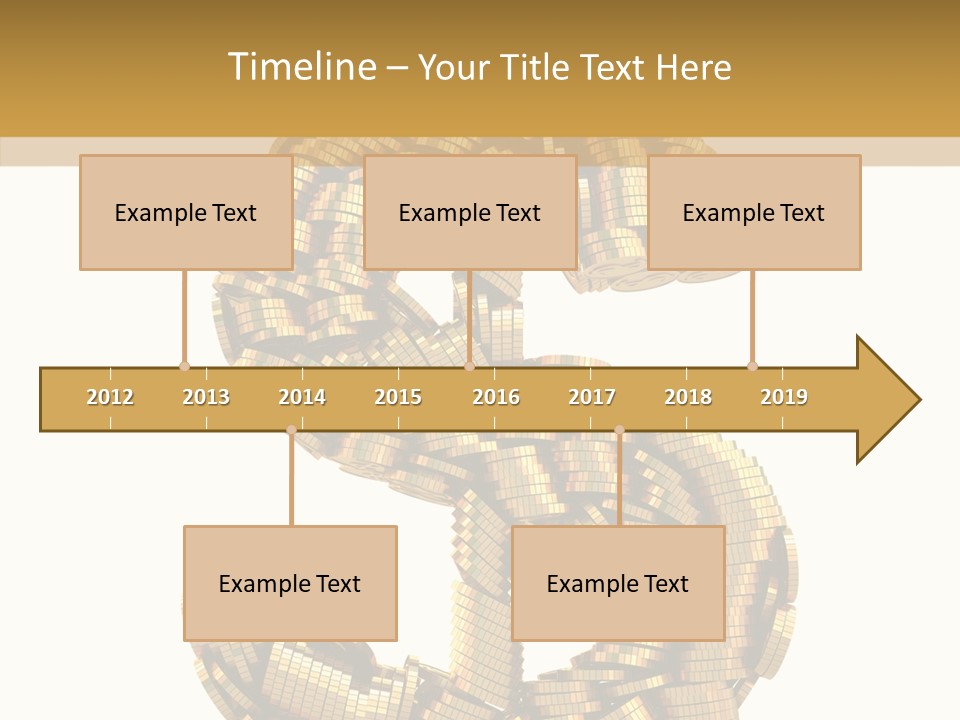 Timeline – Your Title Text Here

Example Text

Example Text

Example Text

2012 2013 2014 2015 2016 2017 2018 2019

Example Text

Example Text